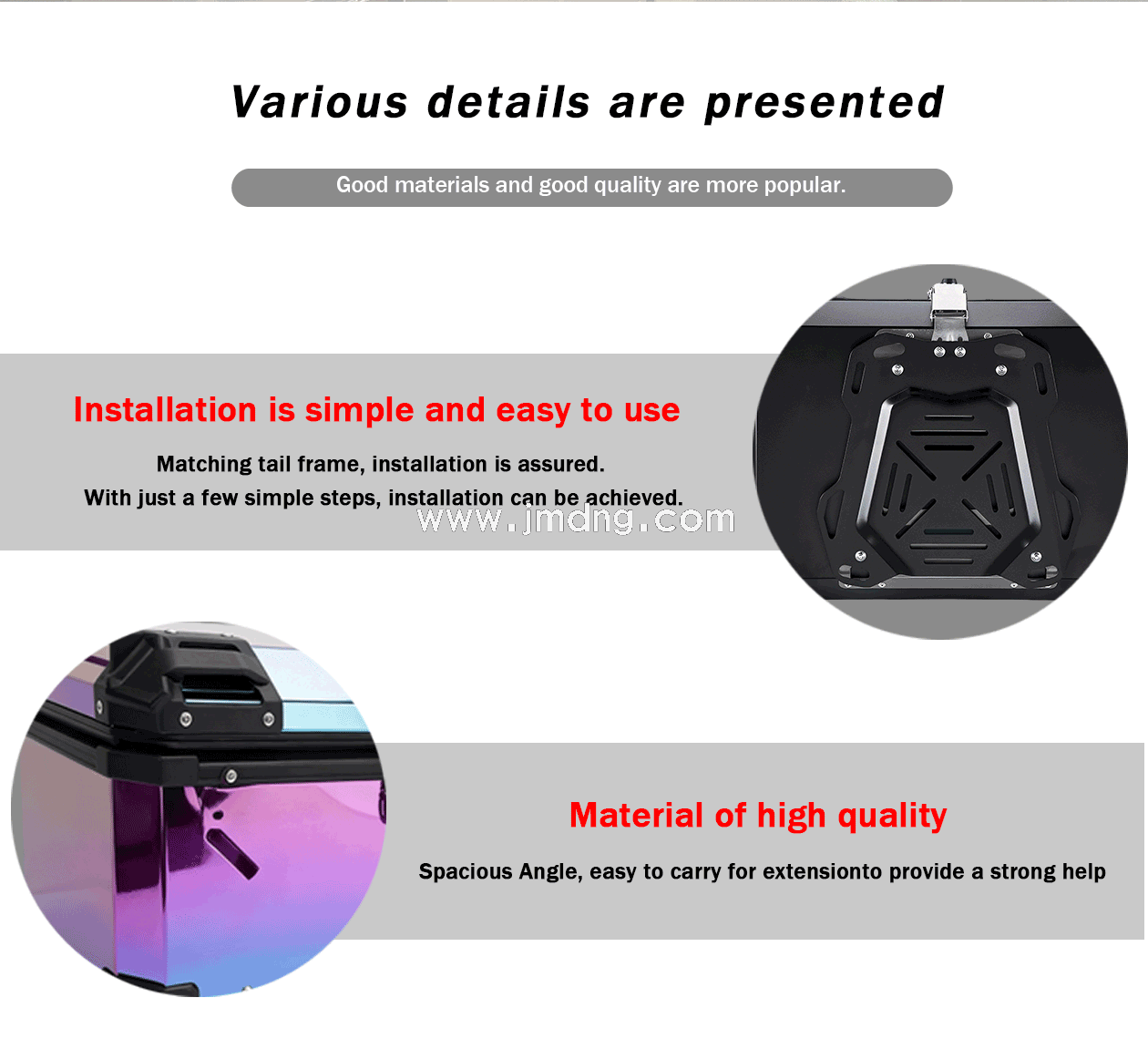 Various details are presented

Good materials and good quality are more popular.

Installation is simple and easy to use

Matching tail frame, installation is assured.
With just a few simple steps, installation can be achieved.

www.jmdng.com

Material of high quality

Spacious Angle, easy to carry for extensionto provide a strong help